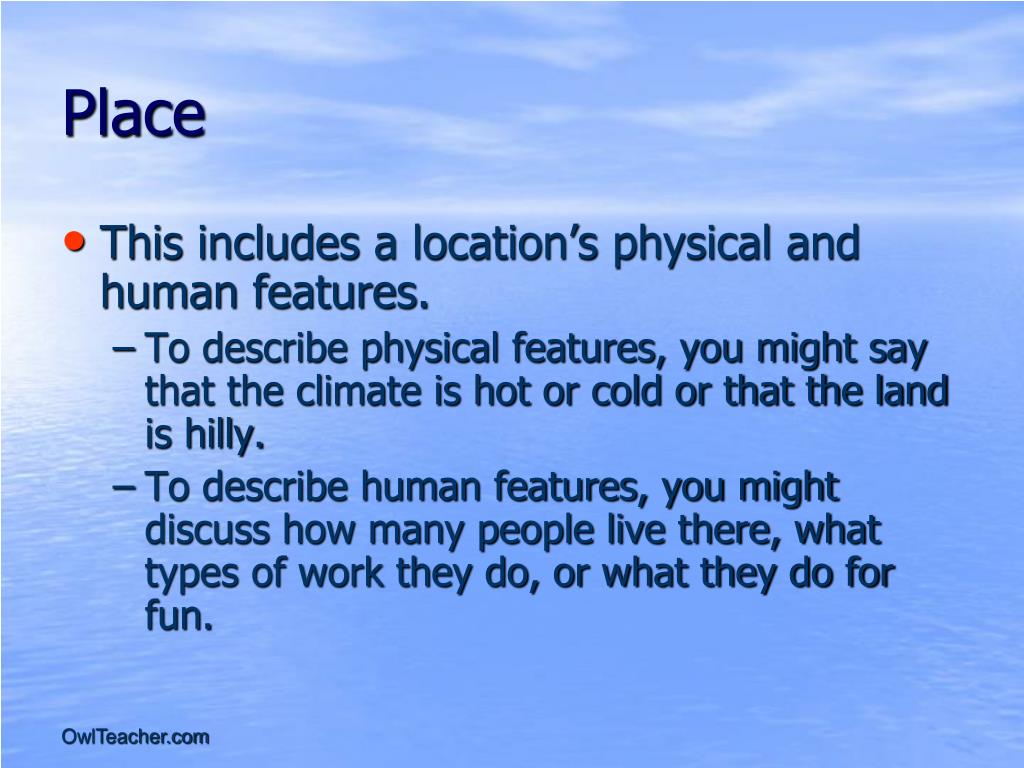 Place

• This includes a location’s physical and human features.
– To describe physical features, you might say that the climate is hot or cold or that the land is hilly.
– To describe human features, you might discuss how many people live there, what types of work they do, or what they do for fun.

OwlTeacher.com